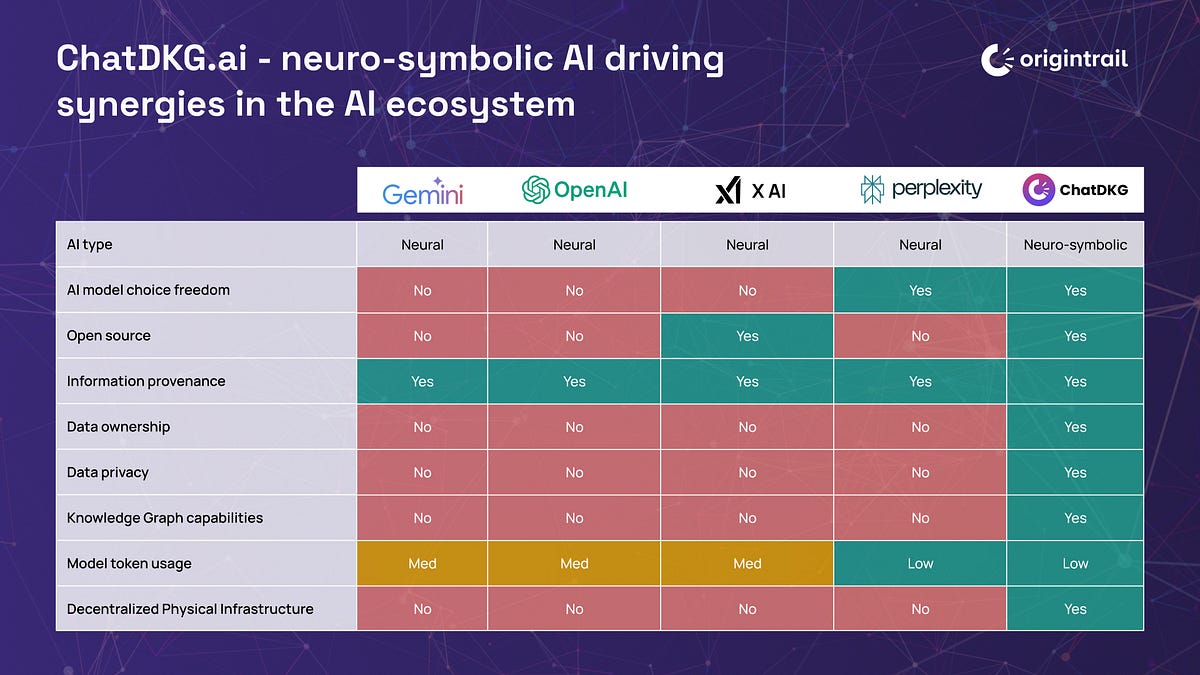 ChatDKG.ai - neuro-symbolic AI driving synergies in the AI ecosystem

origintrail

| | Gemini | OpenAI | X AI | perplexity | ChatDKG |
|---|---|---|---|---|---|
| AI type | Neural | Neural | Neural | Neural | Neuro-symbolic |
| AI model choice freedom | No | No | No | Yes | Yes |
| Open source | No | No | Yes | No | Yes |
| Information provenance | Yes | Yes | Yes | Yes | Yes |
| Data ownership | No | No | No | No | Yes |
| Data privacy | No | No | No | No | Yes |
| Knowledge Graph capabilities | No | No | No | No | Yes |
| Model token usage | Med | Med | Med | Low | Low |
| Decentralized Physical Infrastructure | No | No | No | No | Yes |